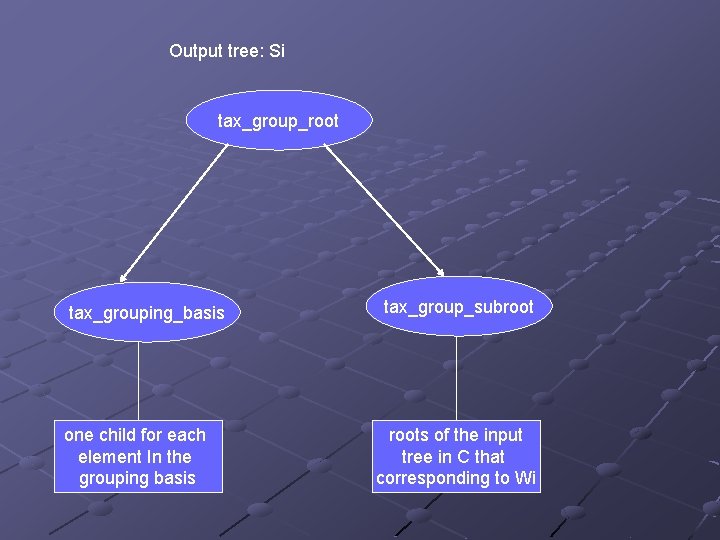 Output tree: Si

tax_group_root

tax_grouping_basis

tax_group_subroot

one child for each element In the grouping basis

roots of the input tree in C that corresponding to Wi